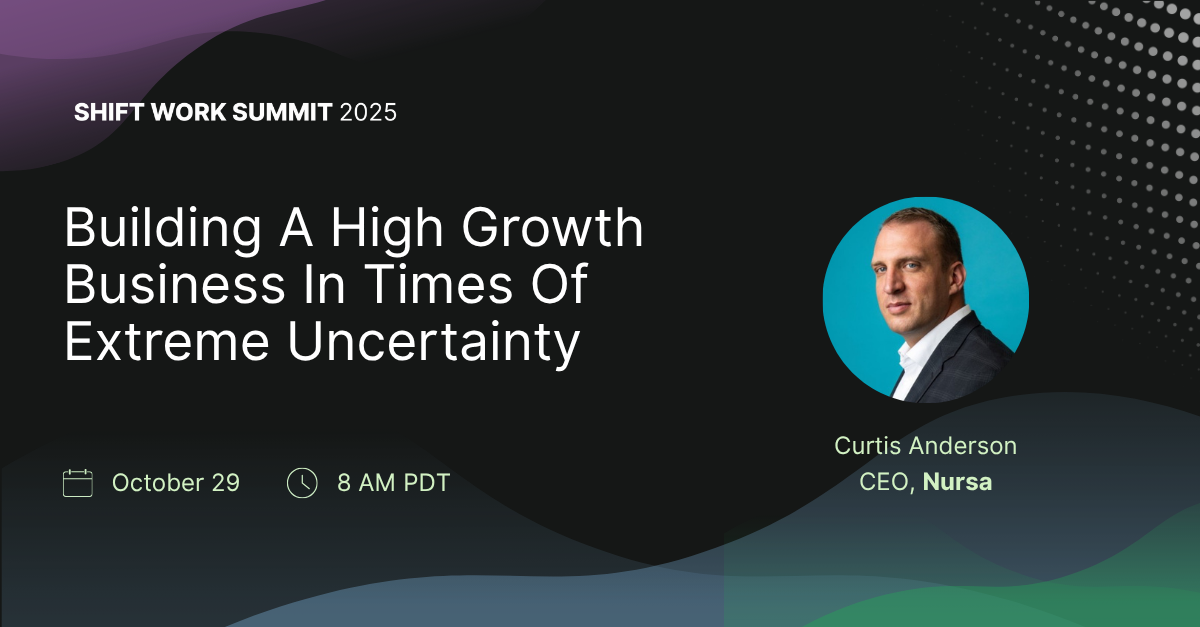 SHIFT WORK SUMMIT 2025

Building A High Growth Business In Times Of Extreme Uncertainty

October 29 8 AM PDT

Curtis Anderson
CEO, Nursa